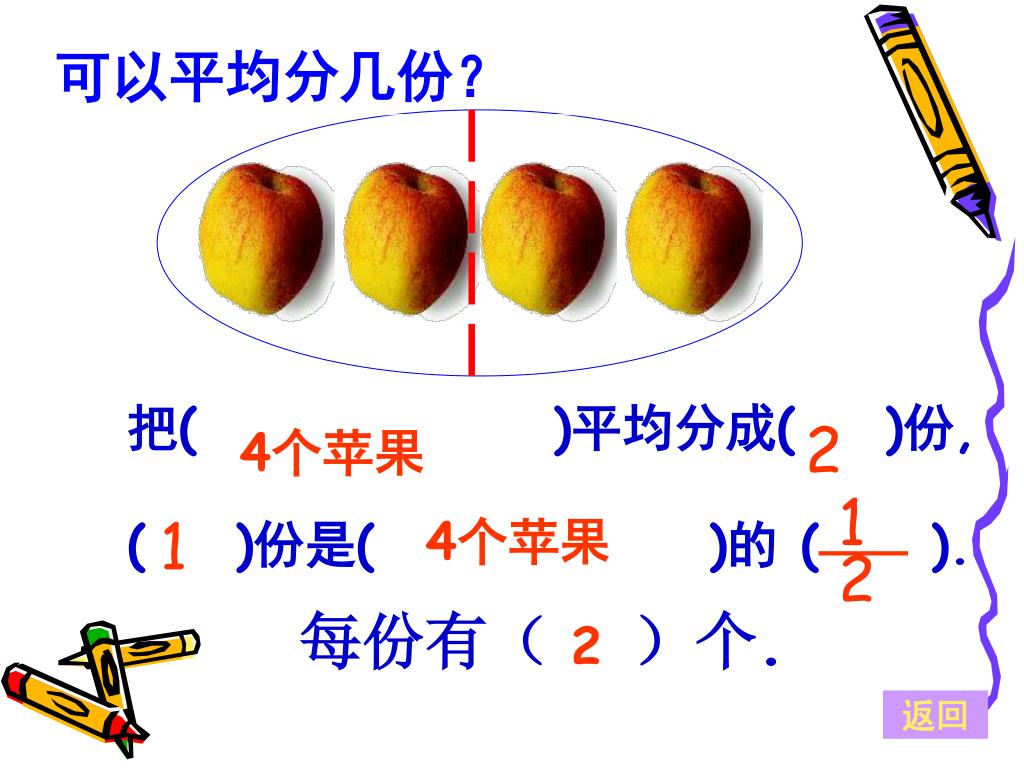 可以平均分几份？

把( 4个苹果 )平均分成( 2 )份,
( 1 )份是( 4个苹果 )的 ( $\frac{1}{2}$ ).
每份有（ 2 ）个.

返回